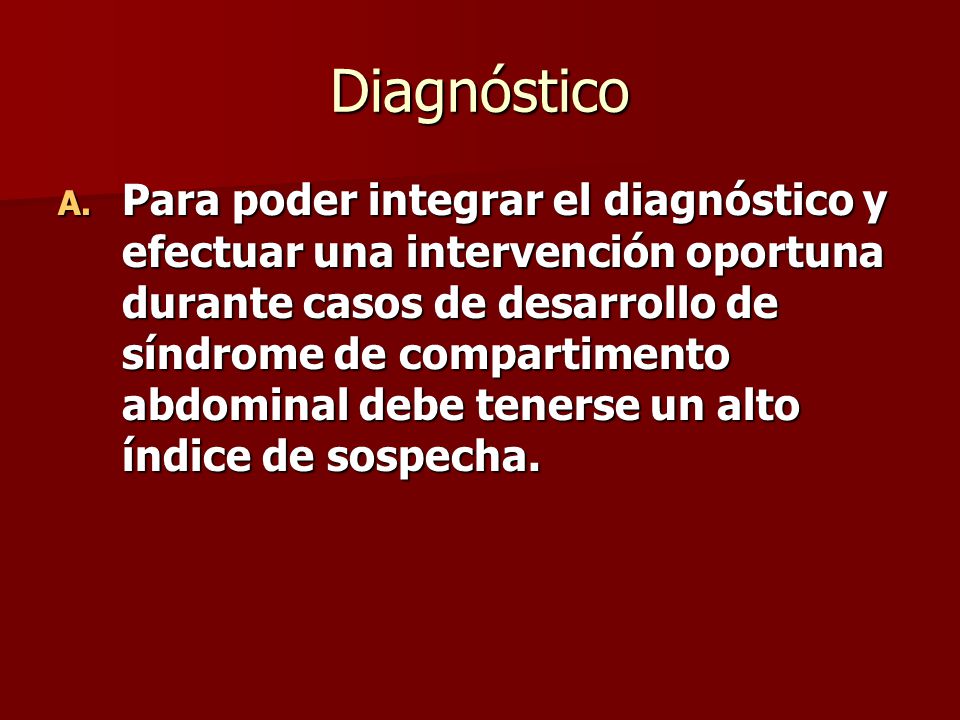 Diagnóstico

A. Para poder integrar el diagnóstico y efectuar una intervención oportuna durante casos de desarrollo de síndrome de compartimento abdominal debe tenerse un alto índice de sospecha.